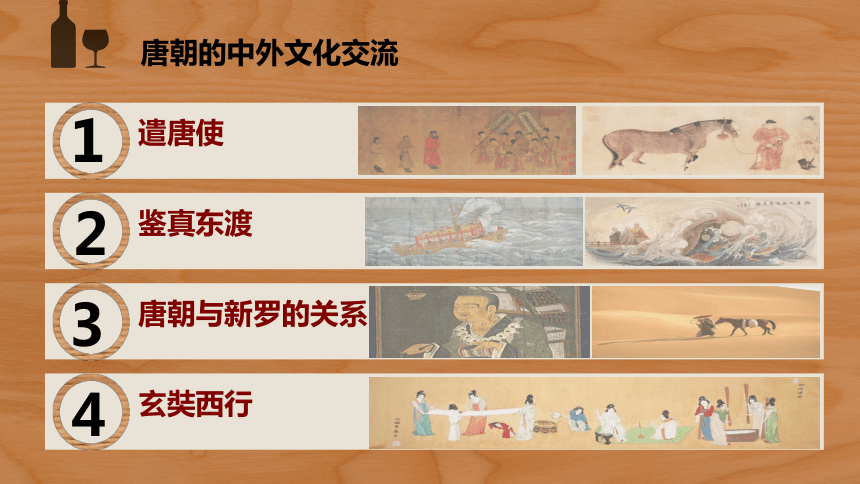 唐朝的中外文化交流

1 遣唐使

2 鉴真东渡

3 唐朝与新罗的关系

4 玄奘西行